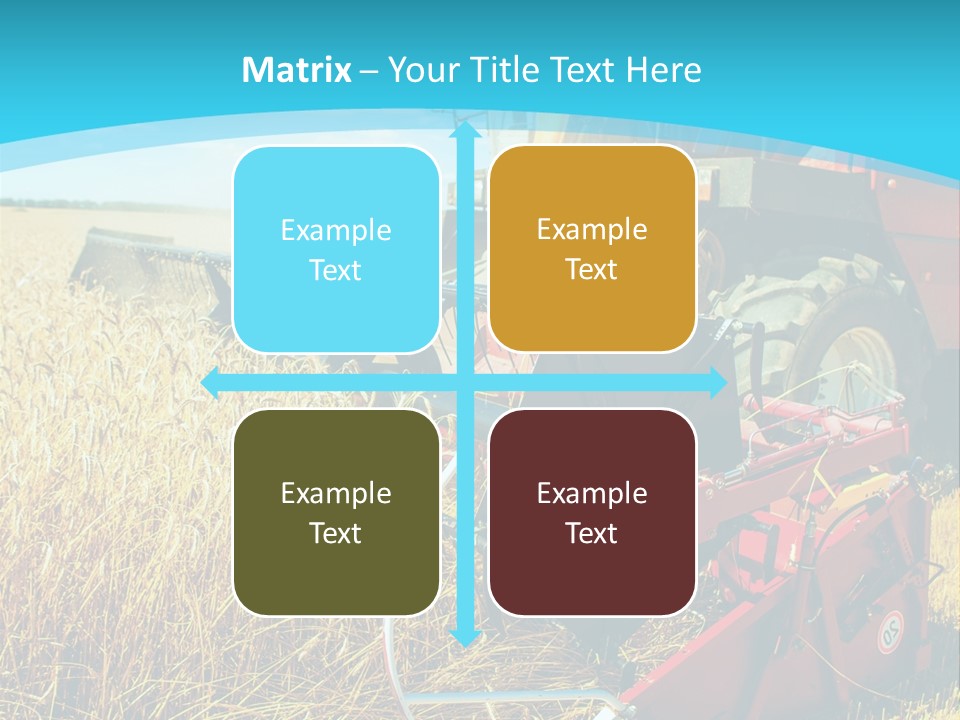 Matrix – Your Title Text Here

Example Text

Example Text

Example Text

Example Text